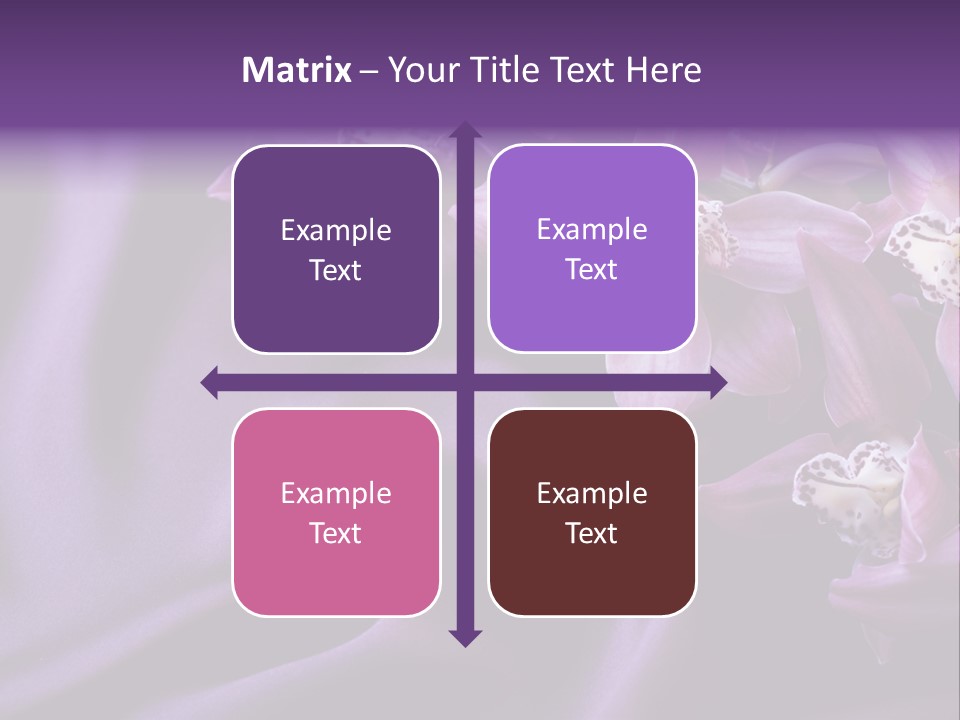 Matrix – Your Title Text Here

Example Text

Example Text

Example Text

Example Text